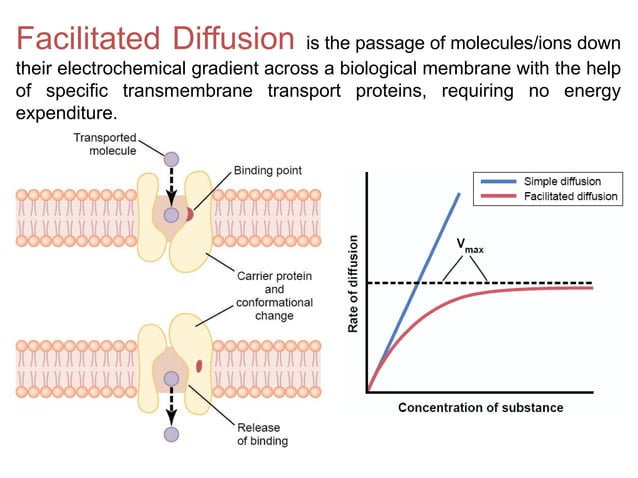 Facilitated Diffusion is the passage of molecules/ions down their electrochemical gradient across a biological membrane with the help of specific transmembrane transport proteins, requiring no energy expenditure.

Transported molecule

Binding point

Carrier protein and conformational change

Release of binding

Simple diffusion
Facilitated diffusion

$V_{max}$

Rate of diffusion

Concentration of substance